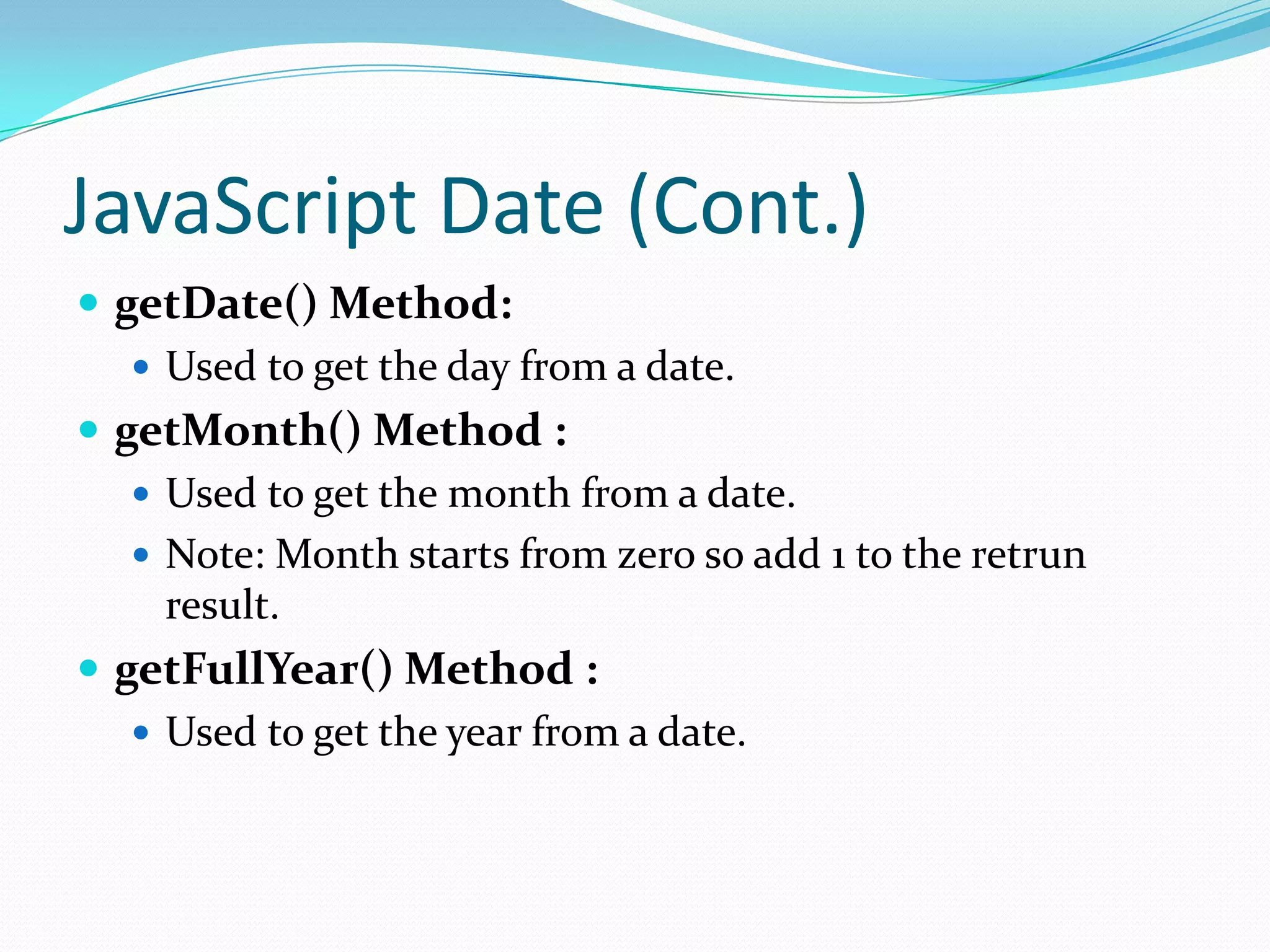 JavaScript Date (Cont.)

- getDate() Method:
  - Used to get the day from a date.
- getMonth() Method :
  - Used to get the month from a date.
  - Note: Month starts from zero so add 1 to the retrun result.
- getFullYear() Method :
  - Used to get the year from a date.